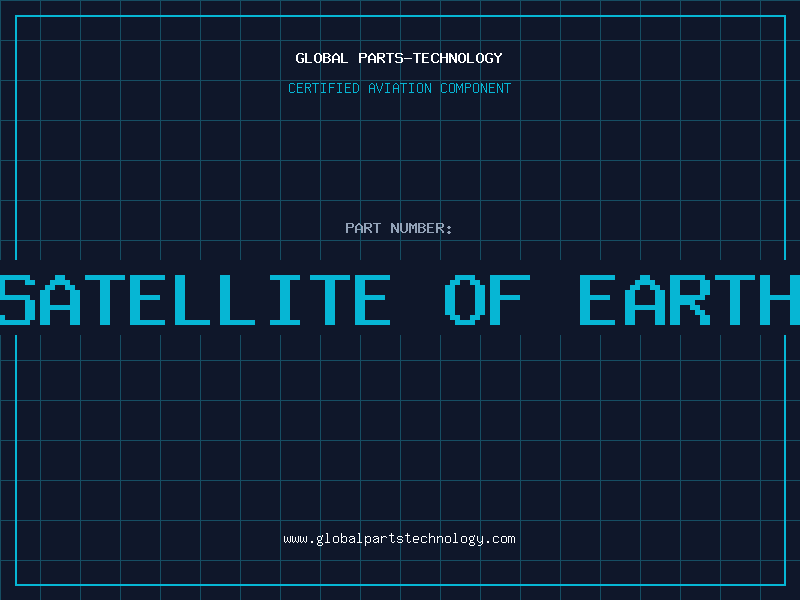 GLOBAL PARTS-TECHNOLOGY

CERTIFIED AVIATION COMPONENT

PART NUMBER:

SATELLITE OF EARTH

www.globalpartstechnology.com